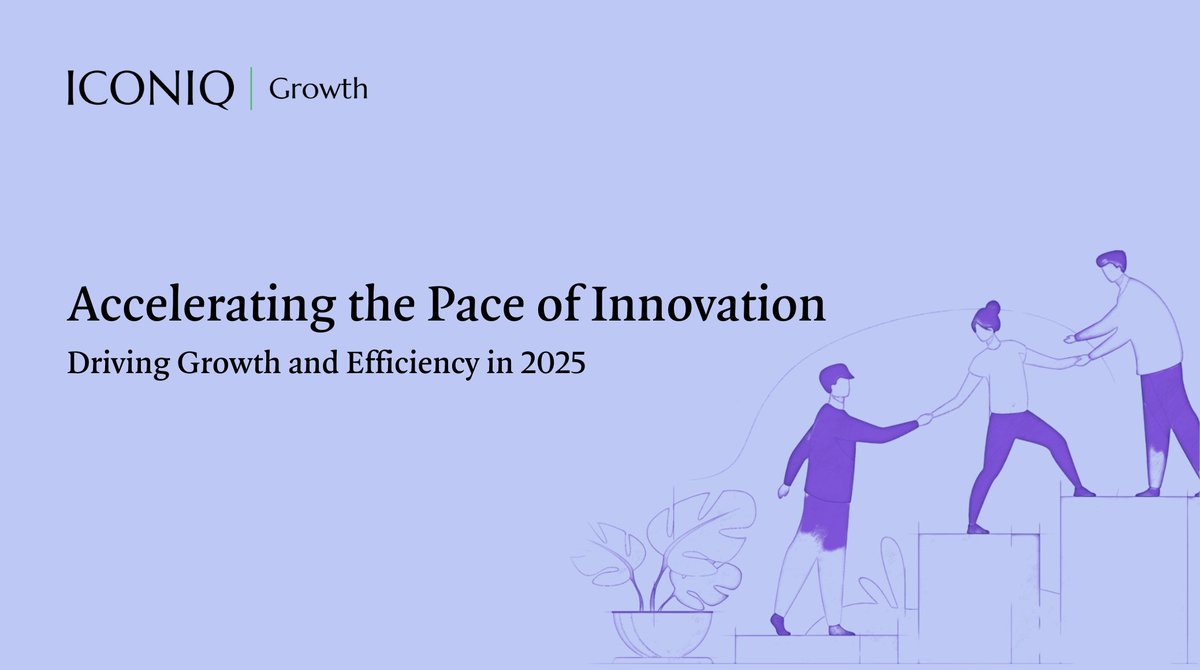 ICONIQ | Growth

Accelerating the Pace of Innovation

Driving Growth and Efficiency in 2025